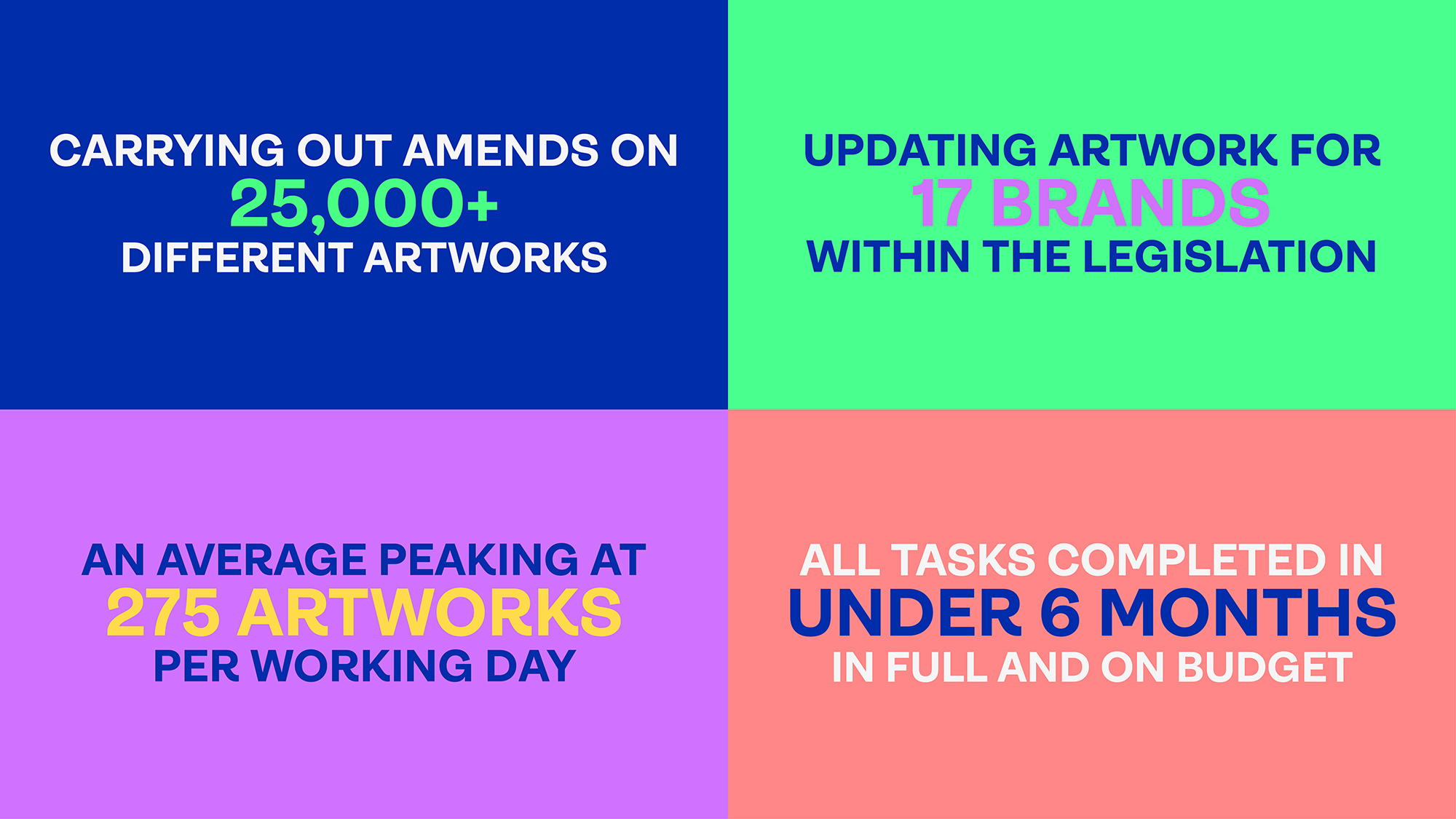 CARRYING OUT AMENDS ON
25,000+
DIFFERENT ARTWORKS

UPDATING ARTWORK FOR
17 BRANDS
WITHIN THE LEGISLATION

AN AVERAGE PEAKING AT
275 ARTWORKS
PER WORKING DAY

ALL TASKS COMPLETED IN
UNDER 6 MONTHS
IN FULL AND ON BUDGET